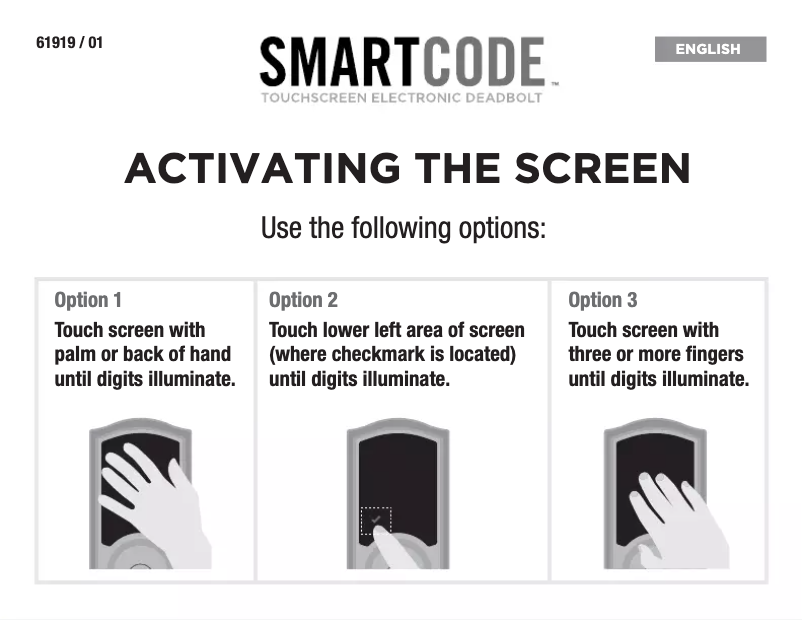 61919 / 01

SMARTCODE™
TOUCHSCREEN ELECTRONIC DEADBOLT

ENGLISH

ACTIVATING THE SCREEN

Use the following options:

Option 1
Touch screen with palm or back of hand until digits illuminate.

Option 2
Touch lower left area of screen (where checkmark is located) until digits illuminate.

Option 3
Touch screen with three or more fingers until digits illuminate.